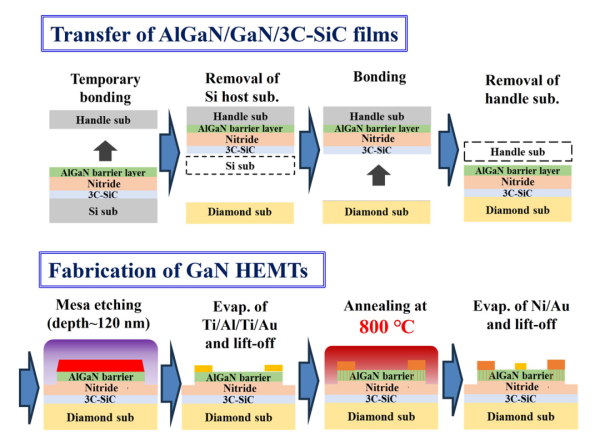 Transfer of AlGaN/GaN/3C-SiC films

Temporary bonding

Handle sub

AlGaN barrier layer
Nitride
3C-SiC
Si sub

Removal of Si host sub.

Handle sub
AlGaN barrier layer
Nitride
3C-SiC
Si sub

Diamond sub

Bonding

Handle sub
AlGaN barrier layer
Nitride
3C-SiC

Diamond sub

Removal of handle sub.

Handle sub
AlGaN barrier layer
Nitride
3C-SiC
Diamond sub

Fabrication of GaN HEMTs

Mesa etching (depth~120 nm)

AlGaN barrier
Nitride
3C-SiC
Diamond sub

Evap. of Ti/Al/Ti/Au and lift-off

AlGaN barrier
Nitride
3C-SiC
Diamond sub

Annealing at 800 °C

AlGaN barrier
Nitride
3C-SiC
Diamond sub

Evap. of Ni/Au and lift-off

AlGaN barrier
Nitride
3C-SiC
Diamond sub